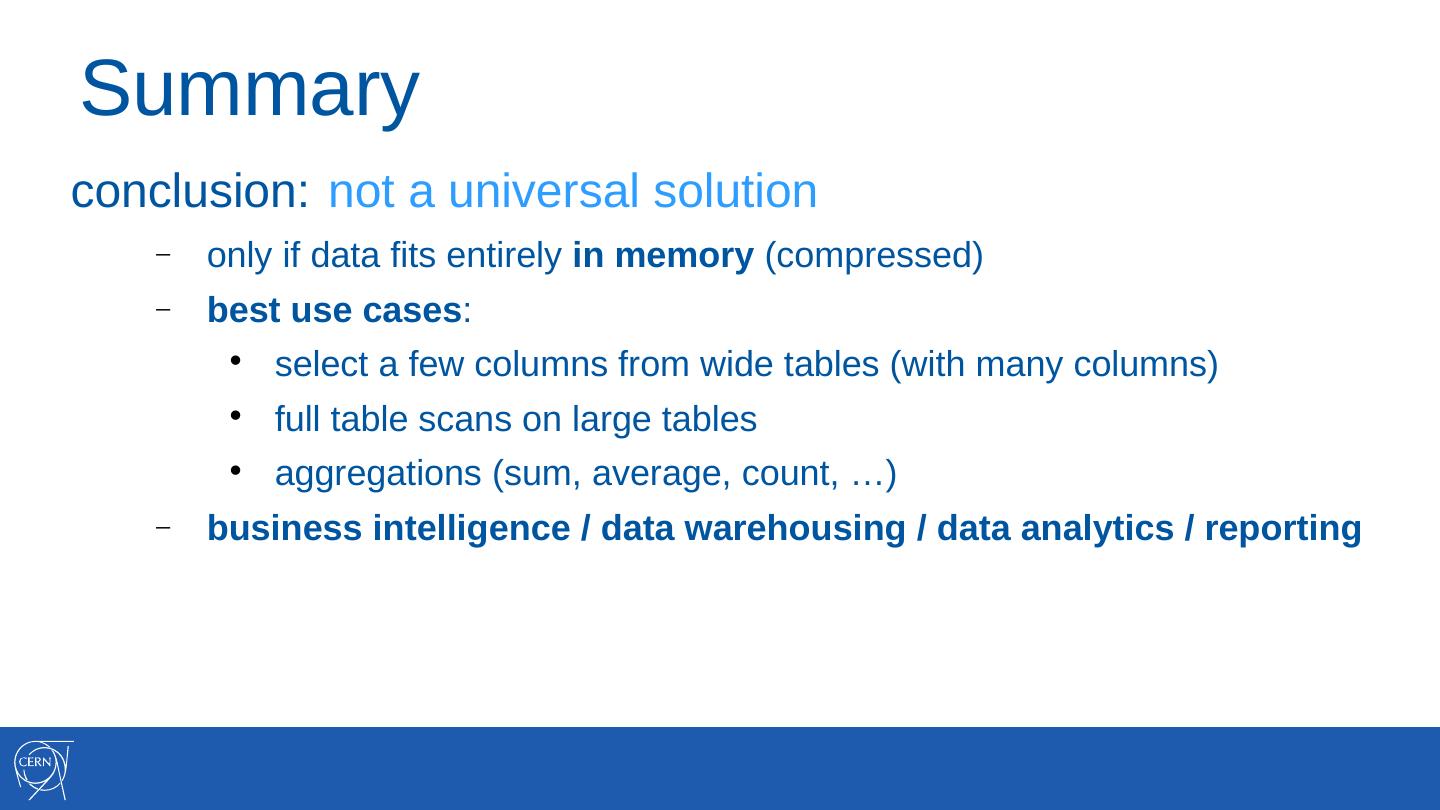 Summary

conclusion: not a universal solution

– only if data fits entirely in memory (compressed)
– best use cases:
  • select a few columns from wide tables (with many columns)
  • full table scans on large tables
  • aggregations (sum, average, count, …)
– business intelligence / data warehousing / data analytics / reporting

CERN